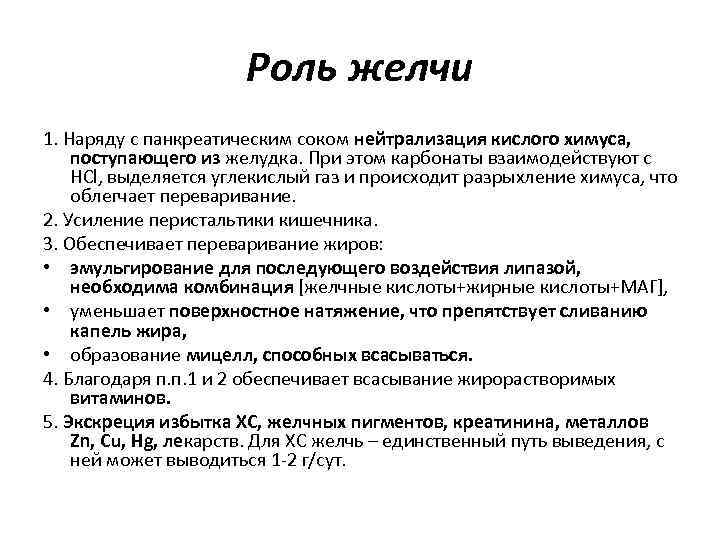 Роль желчи

1. Наряду с панкреатическим соком нейтрализация кислого химуса, поступающего из желудка. При этом карбонаты взаимодействуют с HCl, выделяется углекислый газ и происходит разрыхление химуса, что облегчает переваривание.

2. Усиление перистальтики кишечника.

3. Обеспечивает переваривание жиров:

• эмульгирование для последующего воздействия липазой, необходима комбинация [желчные кислоты+жирные кислоты+МАГ],

• уменьшает поверхностное натяжение, что препятствует сливанию капель жира,

• образование мицелл, способных всасываться.

4. Благодаря п.п.1 и 2 обеспечивает всасывание жирорастворимых витаминов.

5. Экскреция избытка ХС, желчных пигментов, креатинина, металлов Zn, Cu, Hg, лекарств. Для ХС желчь – единственный путь выведения, с ней может выводиться 1-2 г/сут.